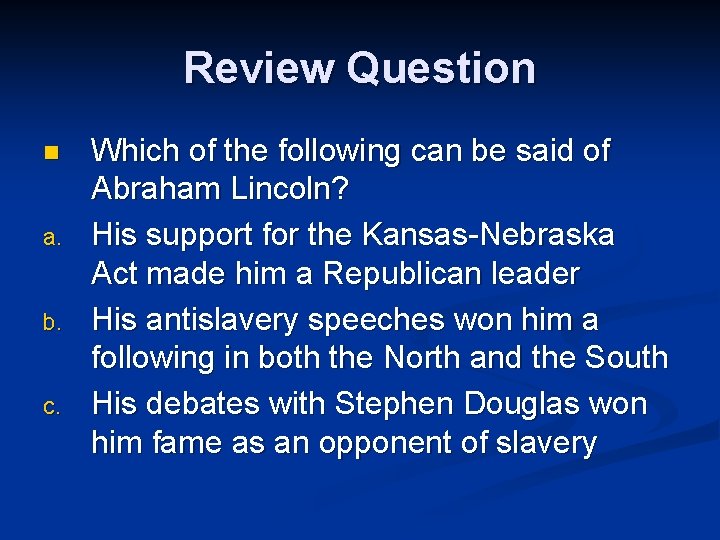 Review Question

Which of the following can be said of Abraham Lincoln?

a. His support for the Kansas-Nebraska Act made him a Republican leader

b. His antislavery speeches won him a following in both the North and the South

c. His debates with Stephen Douglas won him fame as an opponent of slavery